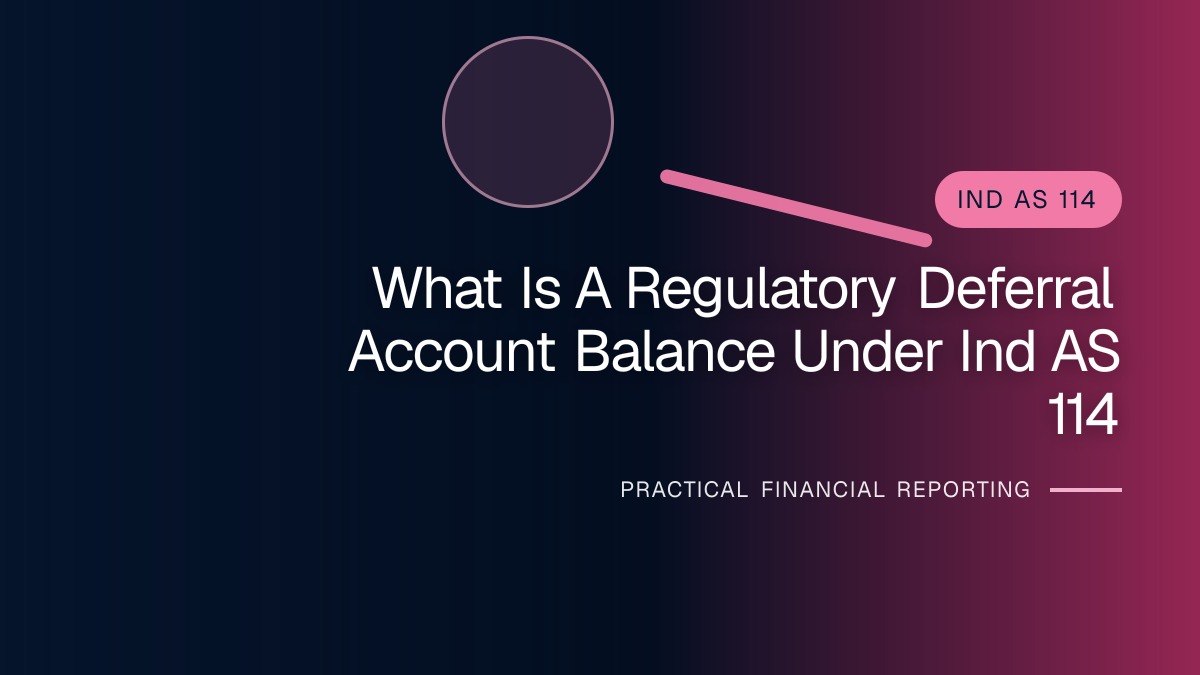 IND AS 114

What Is A Regulatory Deferral Account Balance Under Ind AS 114

PRACTICAL FINANCIAL REPORTING